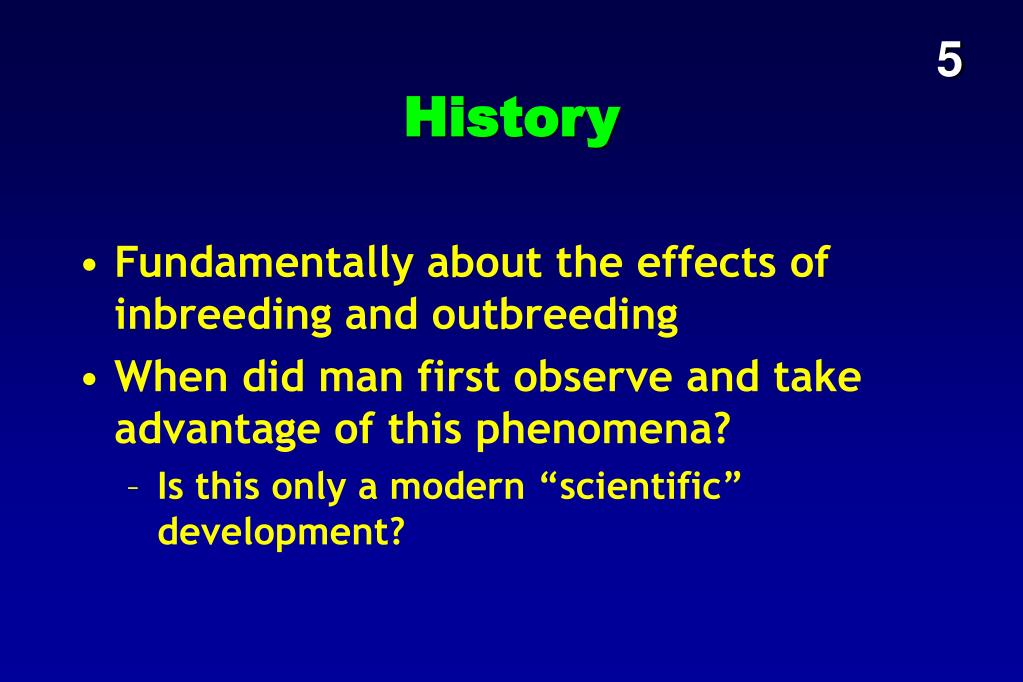 5

History

• Fundamentally about the effects of inbreeding and outbreeding

• When did man first observe and take advantage of this phenomena?

– Is this only a modern “scientific” development?